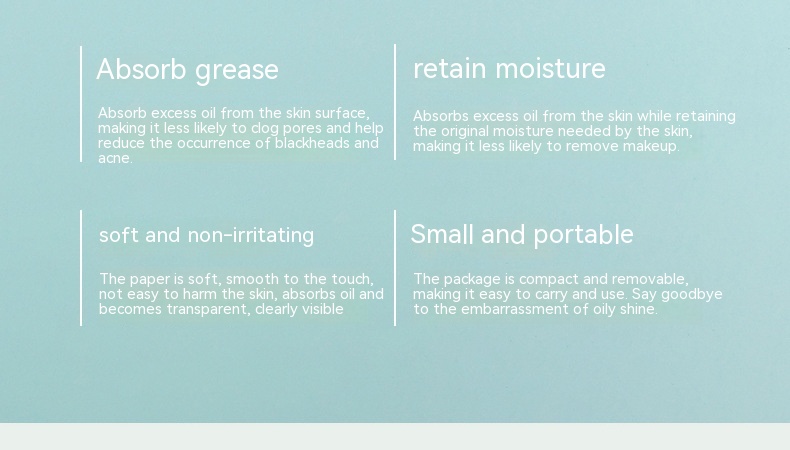 Absorb grease

Absorb excess oil from the skin surface, making it less likely to clog pores and help reduce the occurrence of blackheads and acne.

retain moisture

Absorbs excess oil from the skin while retaining the original moisture needed by the skin, making it less likely to remove makeup.

soft and non-irritating

The paper is soft, smooth to the touch, not easy to harm the skin, absorbs oil and becomes transparent, clearly visible

Small and portable

The package is compact and removable, making it easy to carry and use. Say goodbye to the embarrassment of oily shine.